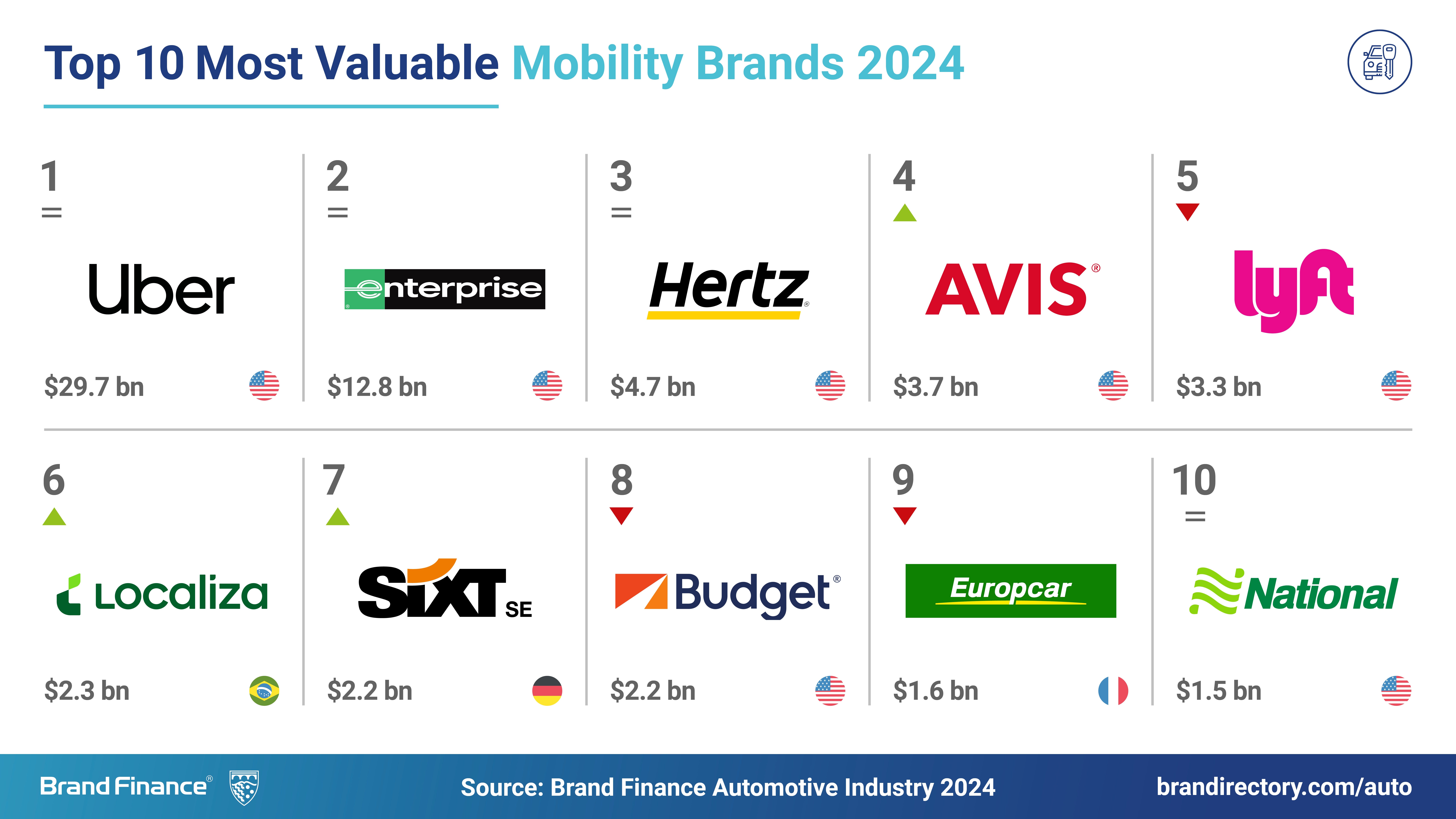 Top 10 Most Valuable Mobility Brands 2024

1
=
Uber
$29.7 bn

2
=
enterprise
$12.8 bn

3
=
Hertz
$4.7 bn

4
AVIS®
$3.7 bn

5
lyft
$3.3 bn

6
Localiza
$2.3 bn

7
SIXT SE
$2.2 bn

8
Budget®
$2.2 bn

9
Europcar
$1.6 bn

10
=
National
$1.5 bn

Brand Finance®
Source: Brand Finance Automotive Industry 2024
brandirectory.com/auto